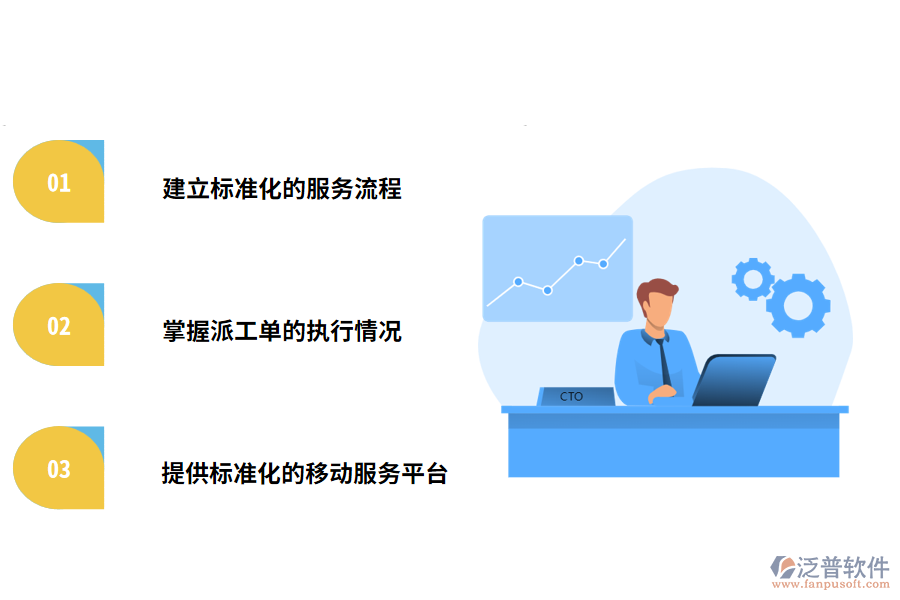 01

建立标准化的服务流程

02

掌握派工单的执行情况

03

提供标准化的移动服务平台

CTO

泛普软件
www.fanpusoft.com